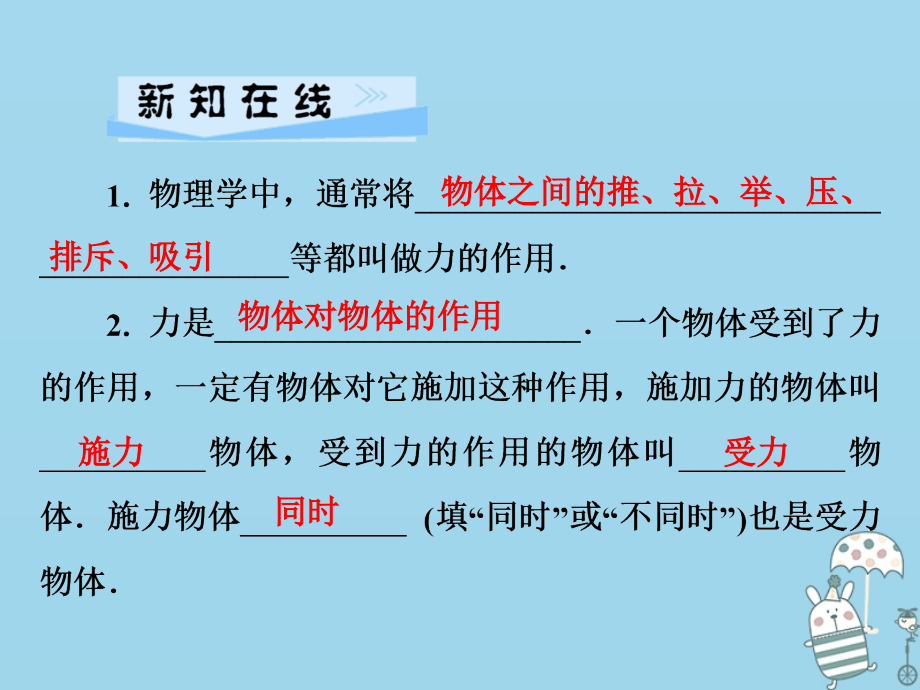 新知在线

1.物理学中，通常将物体之间的推、拉、举、压、排斥、吸引等都叫做力的作用.

2.力是物体对物体的作用.一个物体受到了力的作用，一定有物体对它施加这种作用，施加力的物体叫施力物体，受到力的作用的物体叫受力物体.施力物体同时(填“同时”或“不同时”)也是受力物体.